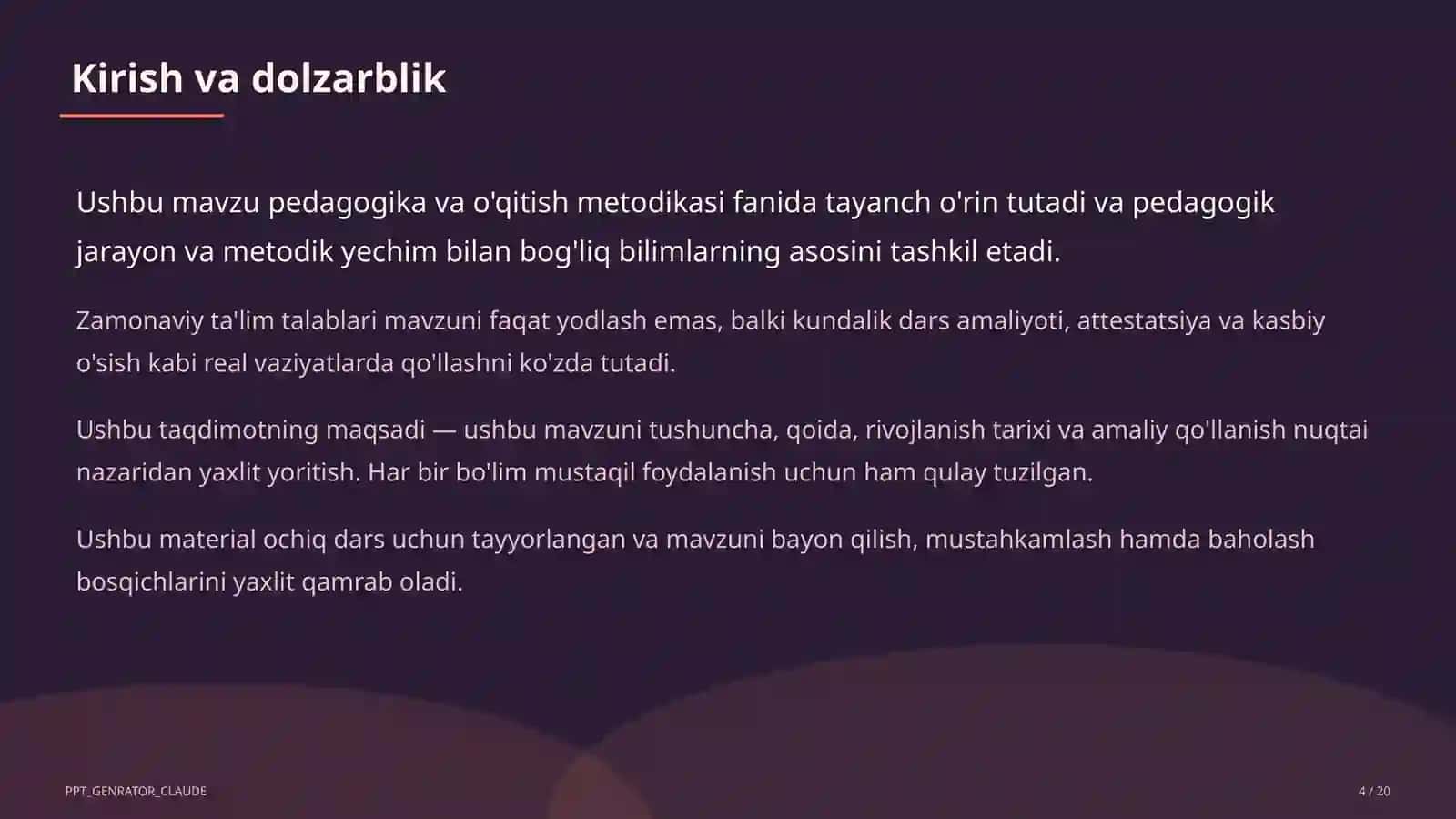 Kirish va dolzarblik

Ushbu mavzu pedagogika va o'qitish metodikasi fanida tayanch o'rin tutadi va pedagogik jarayon va metodik yechim bilan bog'liq bilimlarning asosini tashkil etadi.

Zamonaviy ta'lim talablari mavzuni faqat yodlash emas, balki kundalik dars amaliyoti, attestatsiya va kasbiy o'sish kabi real vaziyatlarda qo'llashni ko'zda tutadi.

Ushbu taqdimotning maqsadi — ushbu mavzuni tushuncha, qoida, rivojlanish tarixi va amaliy qo'llanish nuqtai nazaridan yaxlit yoritish. Har bir bo'lim mustaqil foydalanish uchun ham qulay tuzilgan.

Ushbu material ochiq dars uchun tayyorlangan va mavzuni bayon qilish, mustahkamlash hamda baholash bosqichlarini yaxlit qamrab oladi.

PPT_GENRATOR_CLAUDE

4 / 20